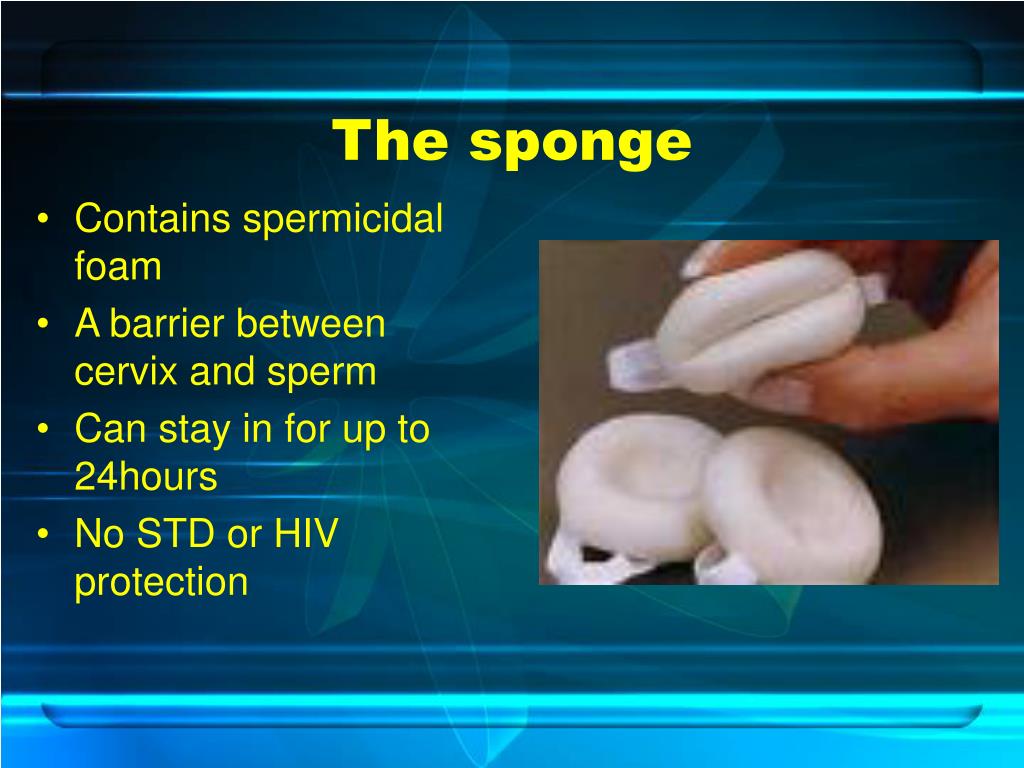 The sponge

• Contains spermicidal foam
• A barrier between cervix and sperm
• Can stay in for up to 24hours
• No STD or HIV protection